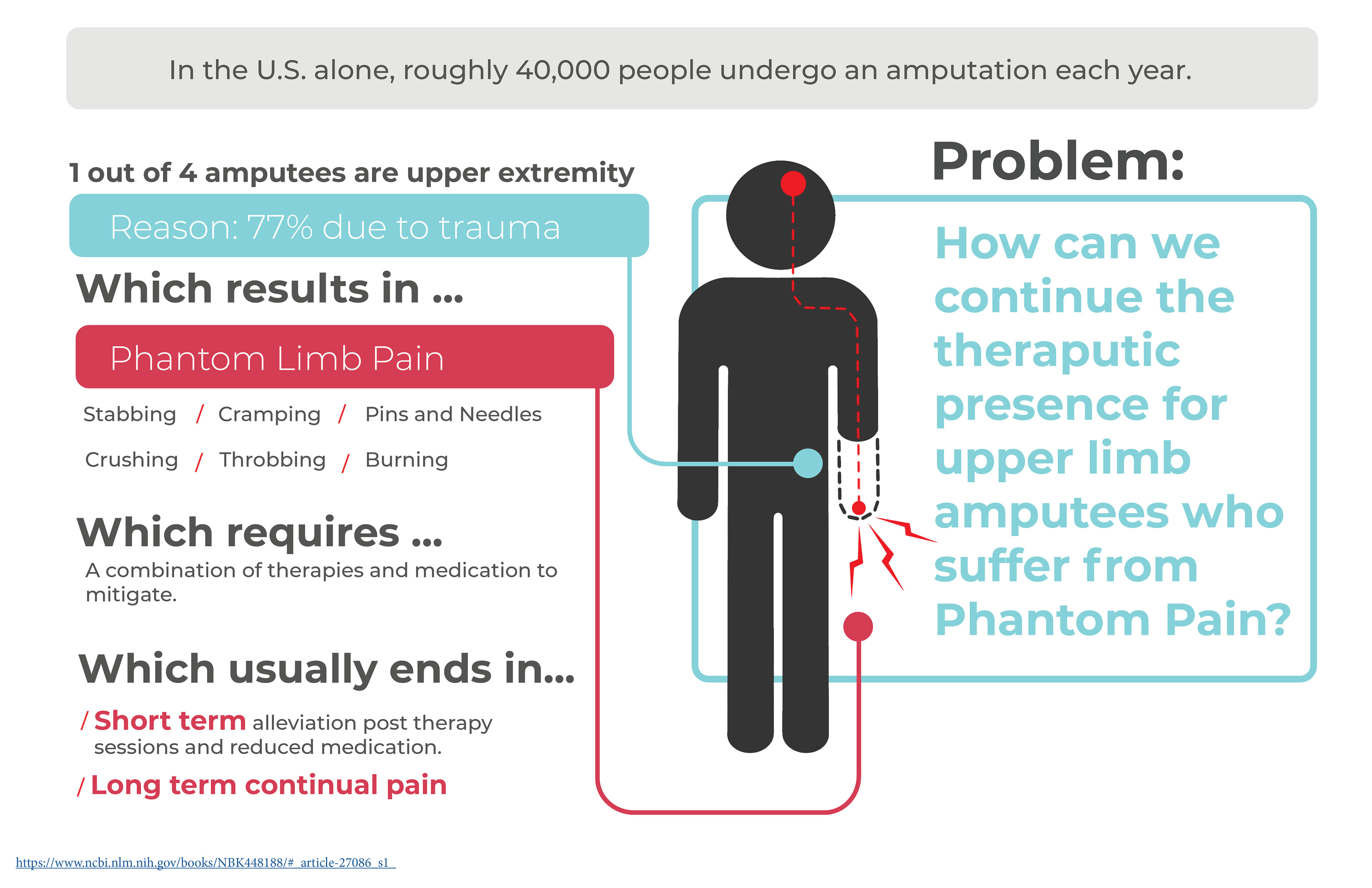 In the U.S. alone, roughly 40,000 people undergo an amputation each year.

1 out of 4 amputees are upper extremity

Reason: 77% due to trauma

Which results in ...

Phantom Limb Pain

Stabbing / Cramping / Pins and Needles

Crushing / Throbbing / Burning

Which requires ...

A combination of therapies and medication to mitigate.

Which usually ends in...

/ Short term alleviation post therapy sessions and reduced medication.

/ Long term continual pain

Problem:

How can we continue the theraputic presence for upper limb amputees who suffer from Phantom Pain?

https://www.ncbi.nlm.nih.gov/books/NBK448188/#_article-27086_s1_